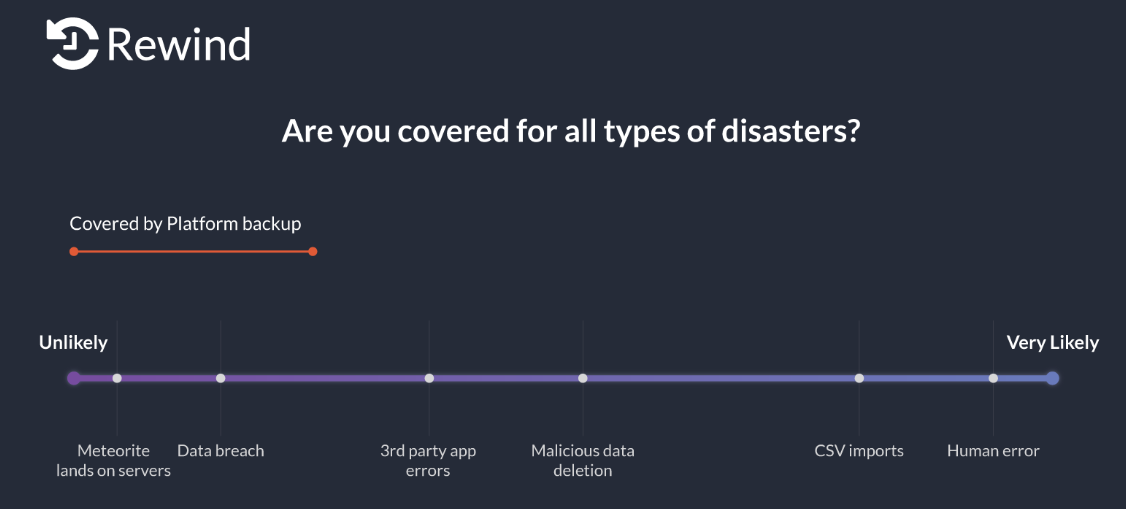 Rewind

Are you covered for all types of disasters?

Covered by Platform backup

Unlikely

Very Likely

Meteorite lands on servers

Data breach

3rd party app errors

Malicious data deletion

CSV imports

Human error